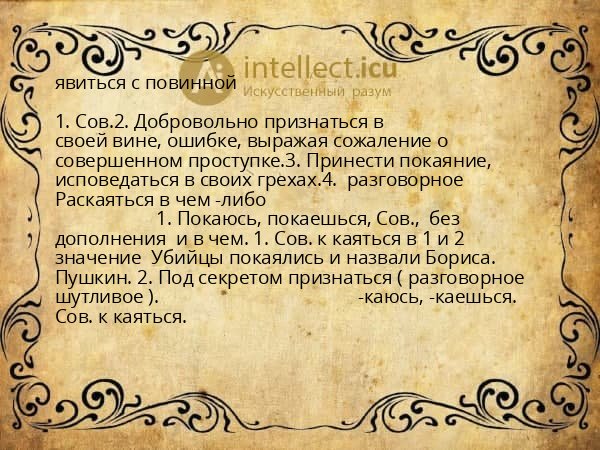 явиться с повинной

1. Сов.2. Добровольно признаться в своей вине, ошибке, выражая сожаление о совершенном проступке.3. Принести покаяние, исповедаться в своих грехах.4. разговорное Раскаяться в чем -либо 1. Покаюсь, покаешься, Сов., без дополнения и в чем. 1. Сов. к каяться в 1 и 2 значение Убийцы покаялись и назвали Бориса. Пушкин. 2. Под секретом признаться ( разговорное шутливое ). -каюсь, -каешься. Сов. к каяться.

intellect.icu
Искусственный разум